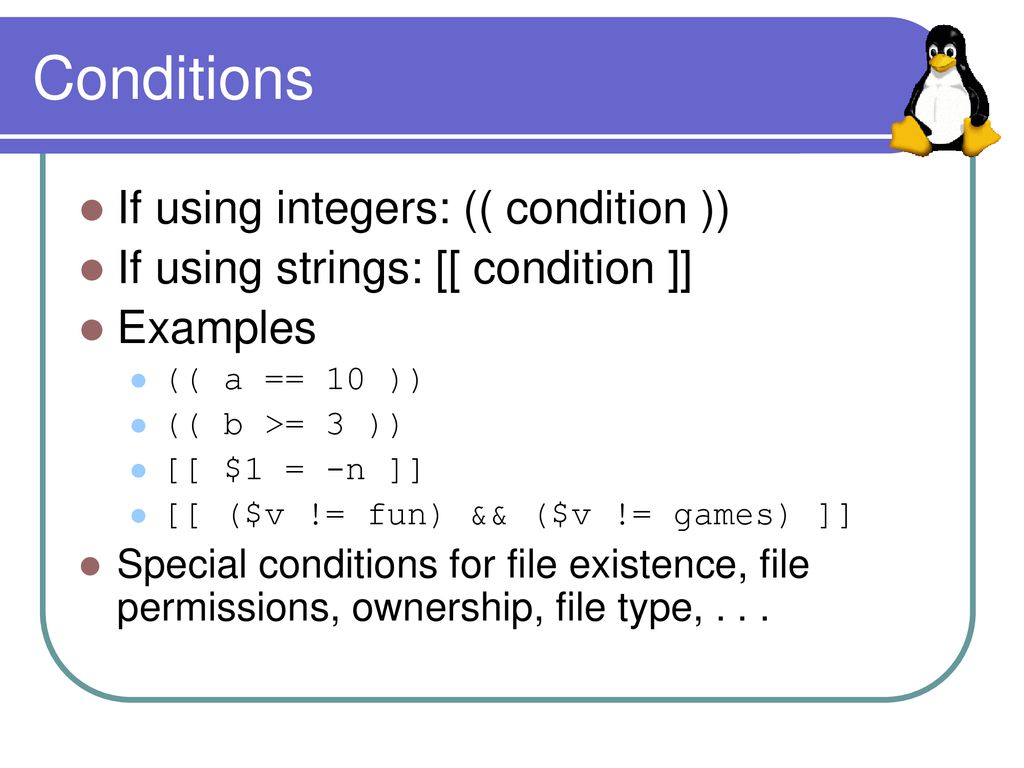 Conditions

- If using integers: (( condition ))
- If using strings: [[ condition ]]
- Examples
  - (( a == 10 ))
  - (( b >= 3 ))
  - [[ \$1 = -n ]]
  - [[ (\$v != fun) && (\$v != games) ]]
- Special conditions for file existence, file permissions, ownership, file type, . . .